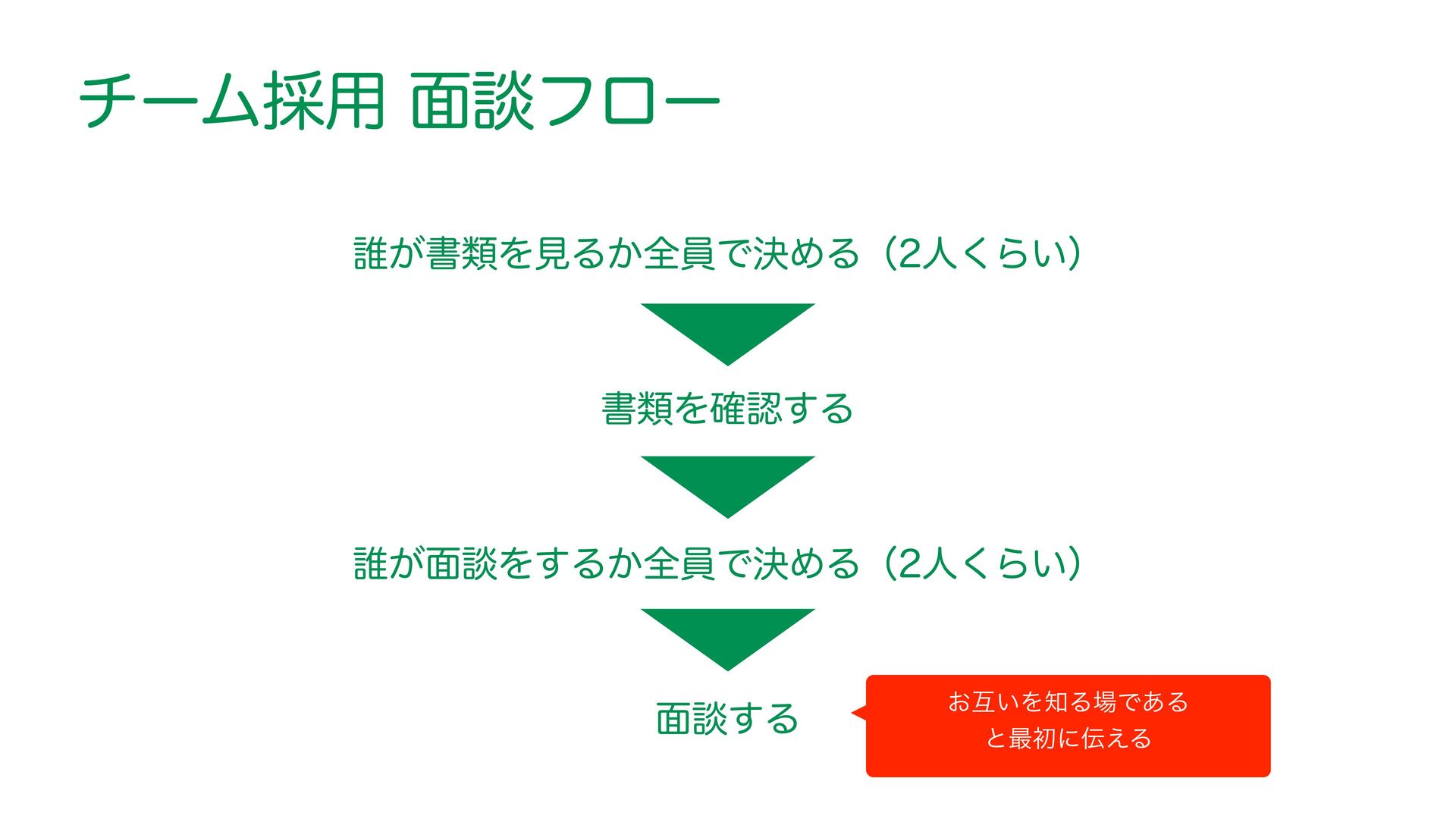 チーム採用 面談フロー

誰が書類を見るか全員で決める（2人くらい）

書類を確認する

誰が面談をするか全員で決める（2人くらい）

面談する

お互いを知る場である
と最初に伝える